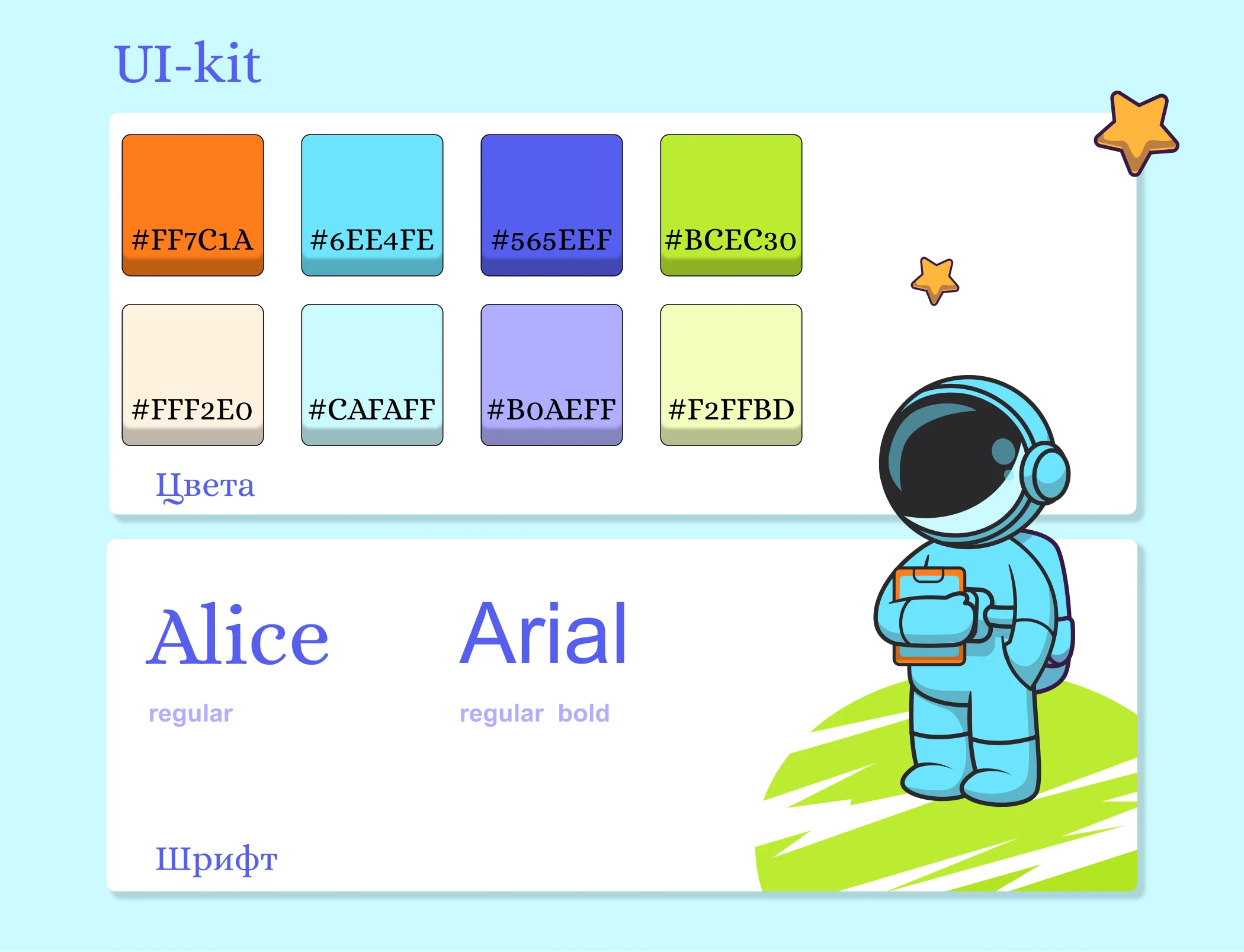 UI-kit

#FF7C1A

#6EE4FE

#565EEF

#BCEC30

#FFF2E0

#CAFAFF

#B0AEFF

#F2FFBD

Цвета

Alice

regular

Arial

regular bold

Шрифт